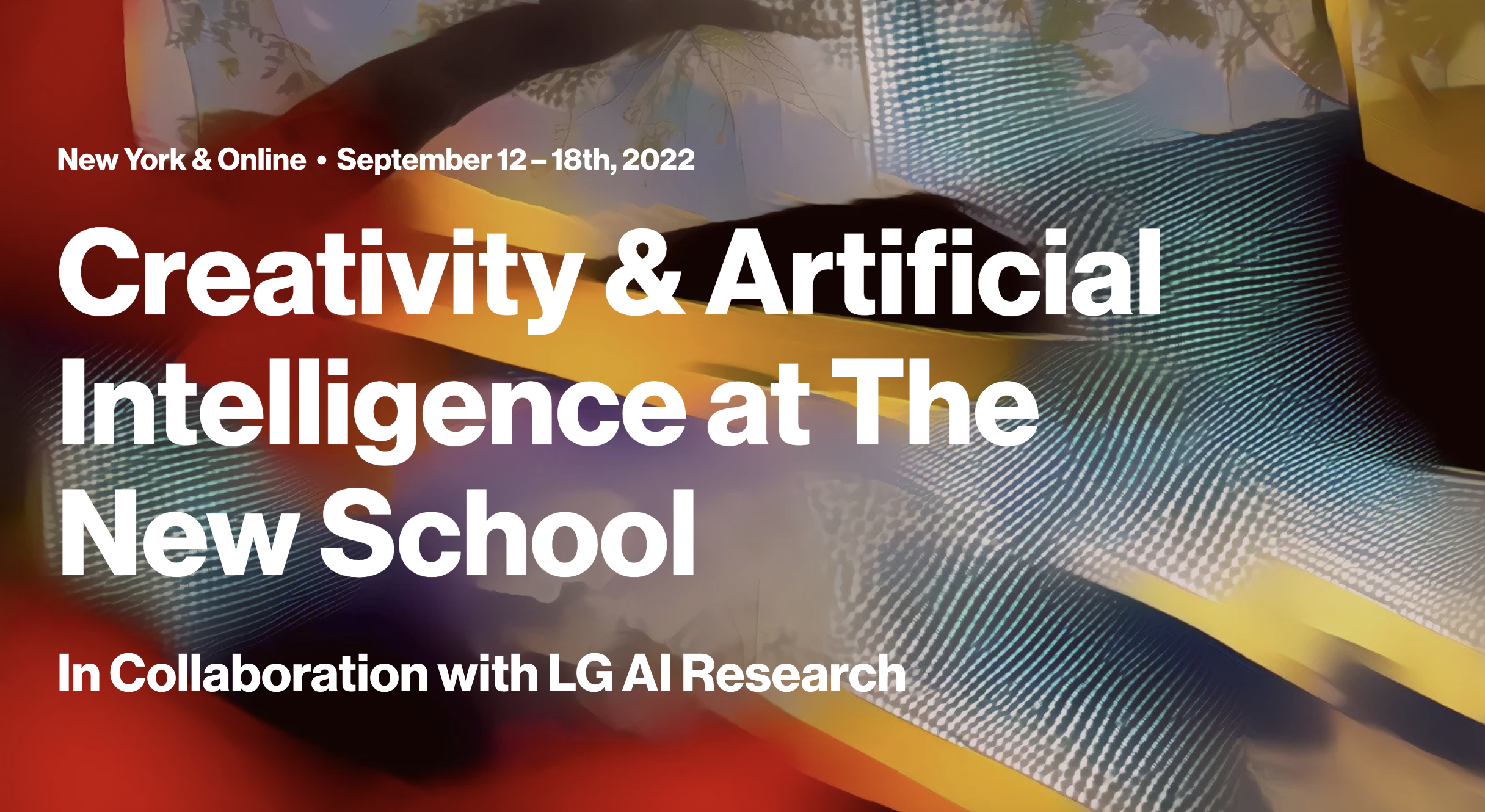 New York & Online • September 12 – 18th, 2022

Creativity & Artificial Intelligence at The New School

In Collaboration with LG AI Research